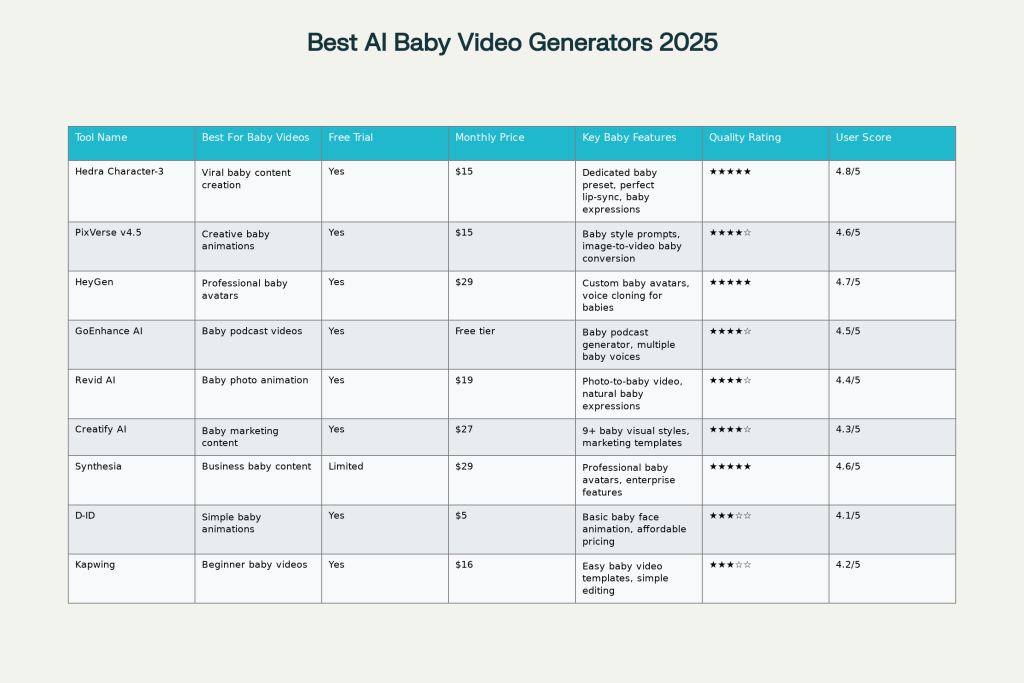 Best AI Baby Video Generators 2025

| Tool Name | Best For Baby Videos | Free Trial | Monthly Price | Key Baby Features | Quality Rating | User Score |
|---|---|---|---|---|---|---|
| Hedra Character-3 | Viral baby content creation | Yes | $15 | Dedicated baby preset, perfect lip-sync, baby expressions | ★★★★★ | 4.8/5 |
| PixVerse v4.5 | Creative baby animations | Yes | $15 | Baby style prompts, image-to-video baby conversion | ★★★★☆ | 4.6/5 |
| HeyGen | Professional baby avatars | Yes | $29 | Custom baby avatars, voice cloning for babies | ★★★★★ | 4.7/5 |
| GoEnhance AI | Baby podcast videos | Yes | Free tier | Baby podcast generator, multiple baby voices | ★★★★☆ | 4.5/5 |
| Revid AI | Baby photo animation | Yes | $19 | Photo-to-baby video, natural baby expressions | ★★★★☆ | 4.4/5 |
| Creatify AI | Baby marketing content | Yes | $27 | 9+ baby visual styles, marketing templates | ★★★★☆ | 4.3/5 |
| Synthesia | Business baby content | Limited | $29 | Professional baby avatars, enterprise features | ★★★★★ | 4.6/5 |
| D-ID | Simple baby animations | Yes | $5 | Basic baby face animation, affordable pricing | ★★★☆☆ | 4.1/5 |
| Kapwing | Beginner baby videos | Yes | $16 | Easy baby video templates, simple editing | ★★★☆☆ | 4.2/5 |